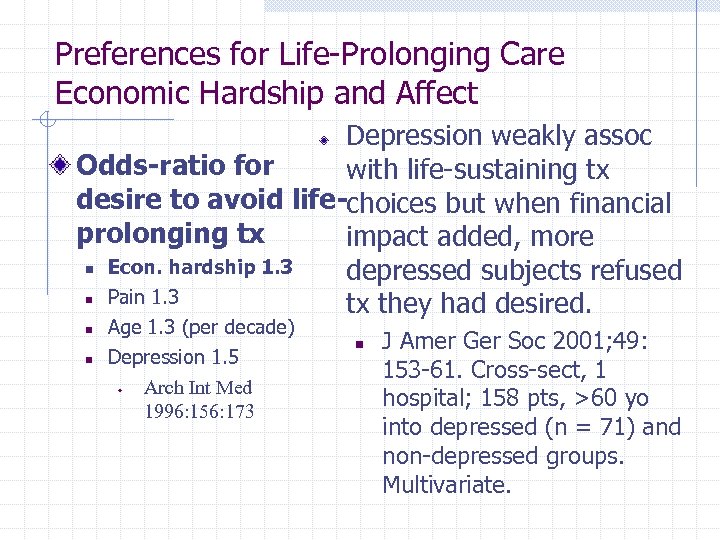 Preferences for Life-Prolonging Care
Economic Hardship and Affect

Odds-ratio for desire to avoid life-prolonging tx

Econ. hardship 1.3

Pain 1.3

Age 1.3 (per decade)

Depression 1.5

Arch Int Med 1996:156:173

Depression weakly assoc with life-sustaining tx choices but when financial impact added, more depressed subjects refused tx they had desired.

J Amer Ger Soc 2001;49: 153-61. Cross-sect, 1 hospital; 158 pts, >60 yo into depressed (n = 71) and non-depressed groups. Multivariate.